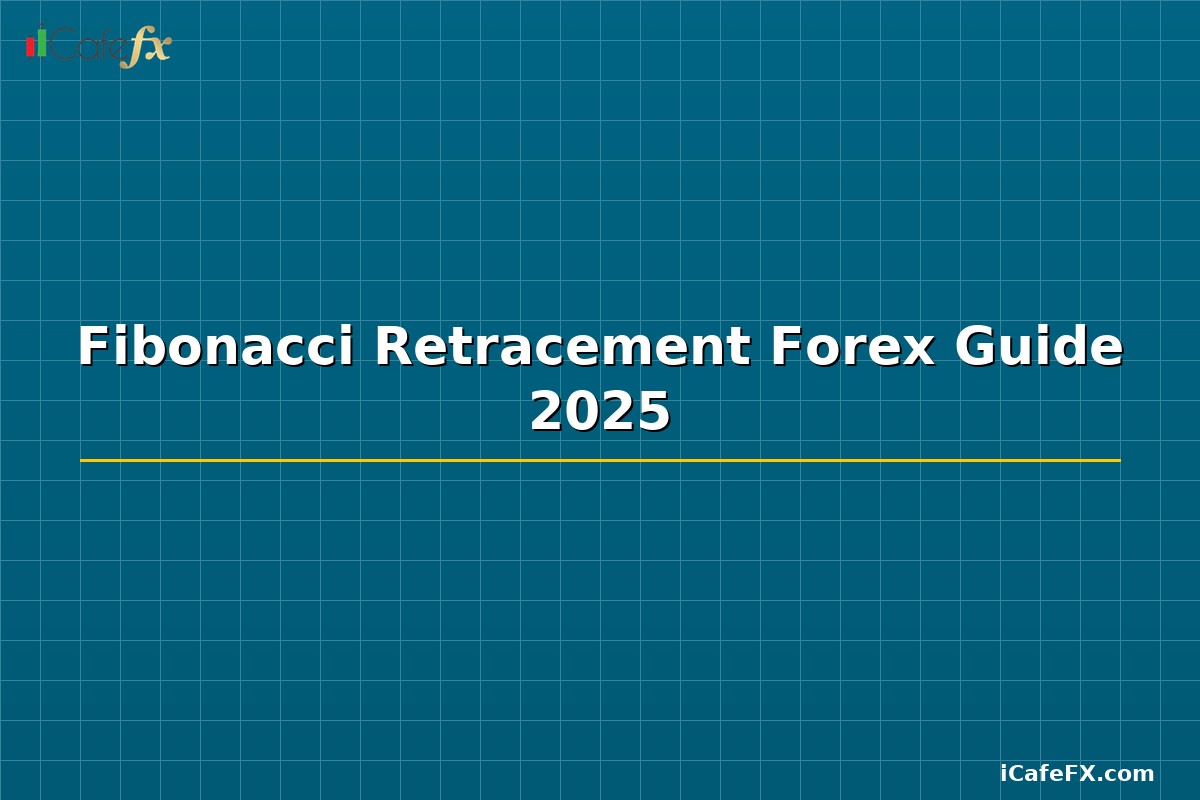 iCafefx

Fibonacci Retracement Forex Guide 2025

iCafeFX.com